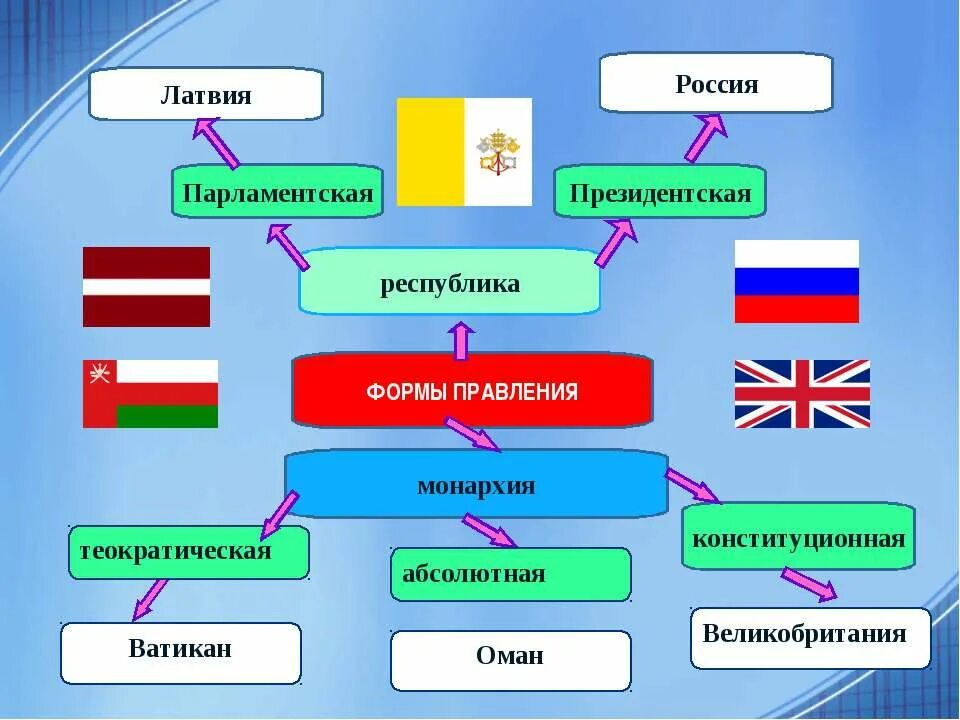 Латвия

Россия

Парламентская

Президентская

республика

ФОРМЫ ПРАВЛЕНИЯ

монархия

теократическая

абсолютная

конституционная

Ватикан

Оман

Великобритания